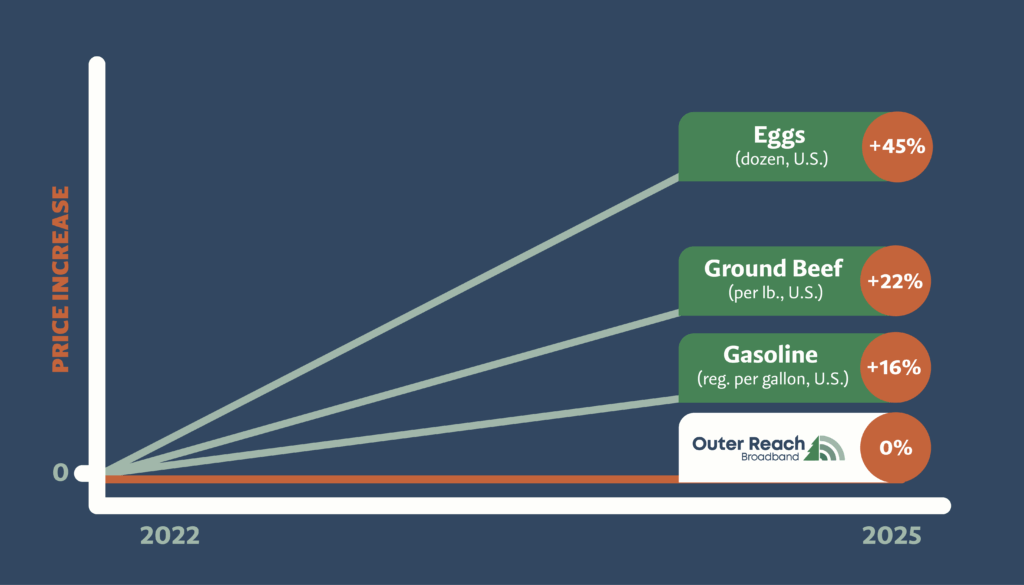 PRICE INCREASE

Eggs
(dozen, U.S.)
+45%

Ground Beef
(per lb., U.S.)
+22%

Gasoline
(reg. per gallon, U.S.)
+16%

Outer Reach
Broadband
0%

0

2022

2025